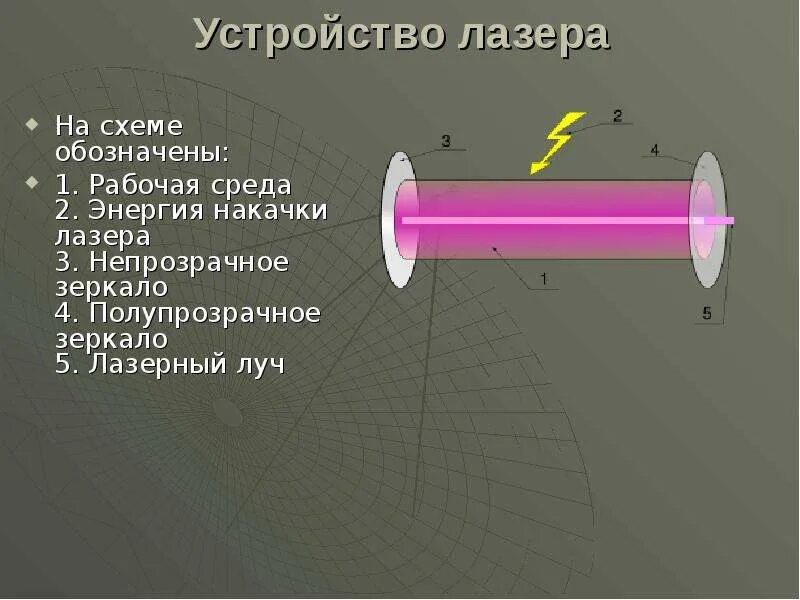 Устройство лазера

На схеме обозначены:

1. Рабочая среда
2. Энергия накачки лазера
3. Непрозрачное зеркало
4. Полупрозрачное зеркало
5. Лазерный луч

3
2
4
1
5